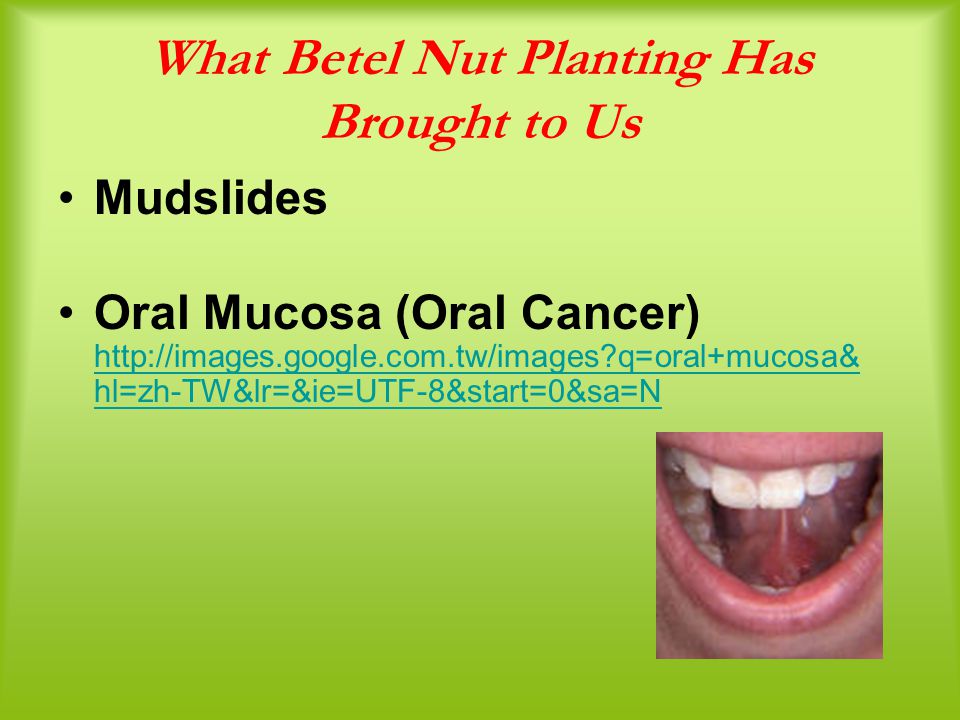 What Betel Nut Planting Has Brought to Us

• Mudslides

• Oral Mucosa (Oral Cancer) http://images.google.com.tw/images?q=oral+mucosa&hl=zh-TW&lr=&ie=UTF-8&start=0&sa=N